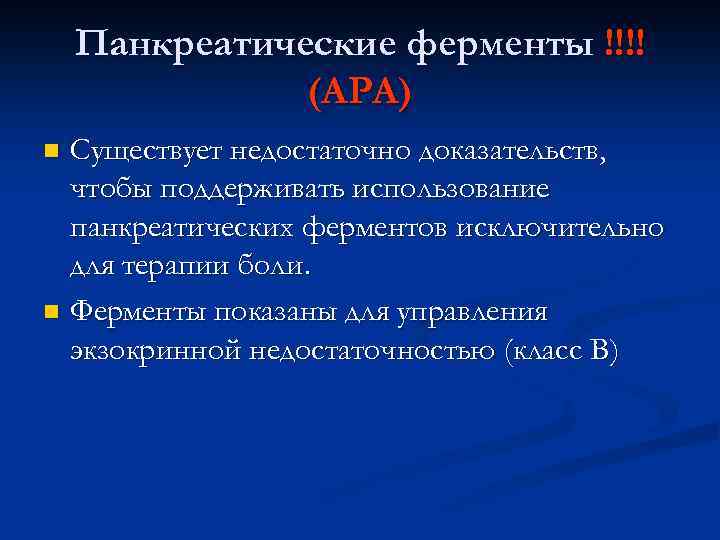 Панкреатические ферменты !!!! (АРА)

Существует недостаточно доказательств, чтобы поддерживать использование панкреатических ферментов исключительно для терапии боли.

Ферменты показаны для управления экзокринной недостаточностью (класс В)